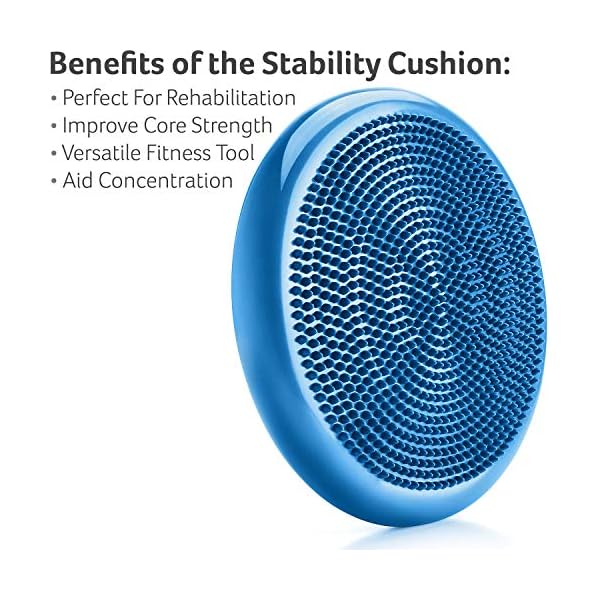 Benefits of the Stability Cushion:
• Perfect For Rehabilitation
• Improve Core Strength
• Versatile Fitness Tool
• Aid Concentration